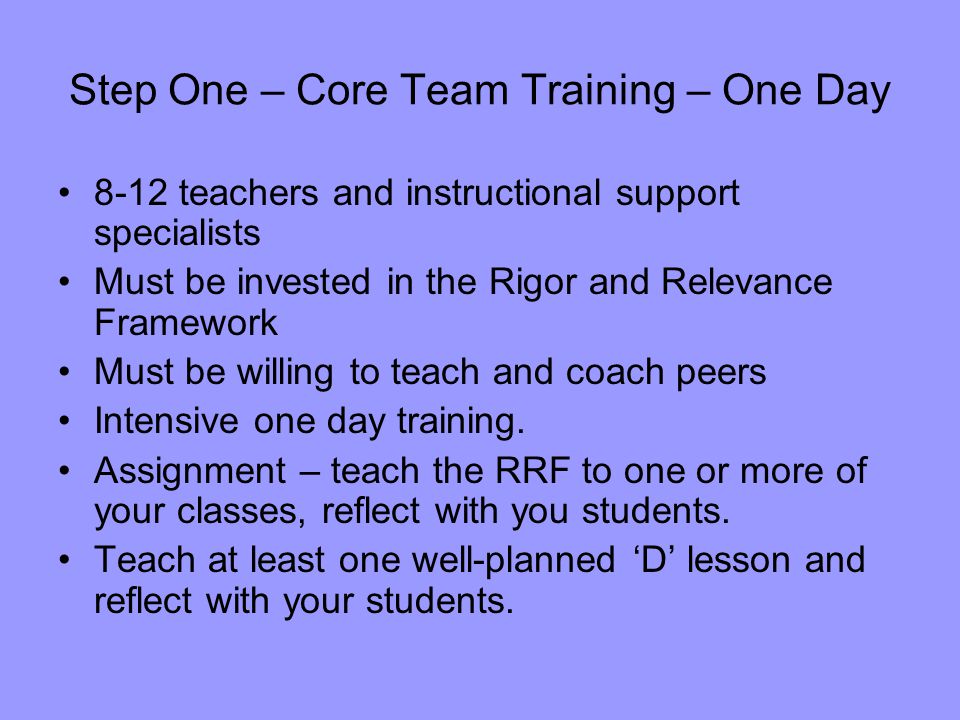 Step One – Core Team Training – One Day

• 8-12 teachers and instructional support specialists
• Must be invested in the Rigor and Relevance Framework
• Must be willing to teach and coach peers
• Intensive one day training.
• Assignment – teach the RRF to one or more of your classes, reflect with you students.
• Teach at least one well-planned ‘D’ lesson and reflect with your students.